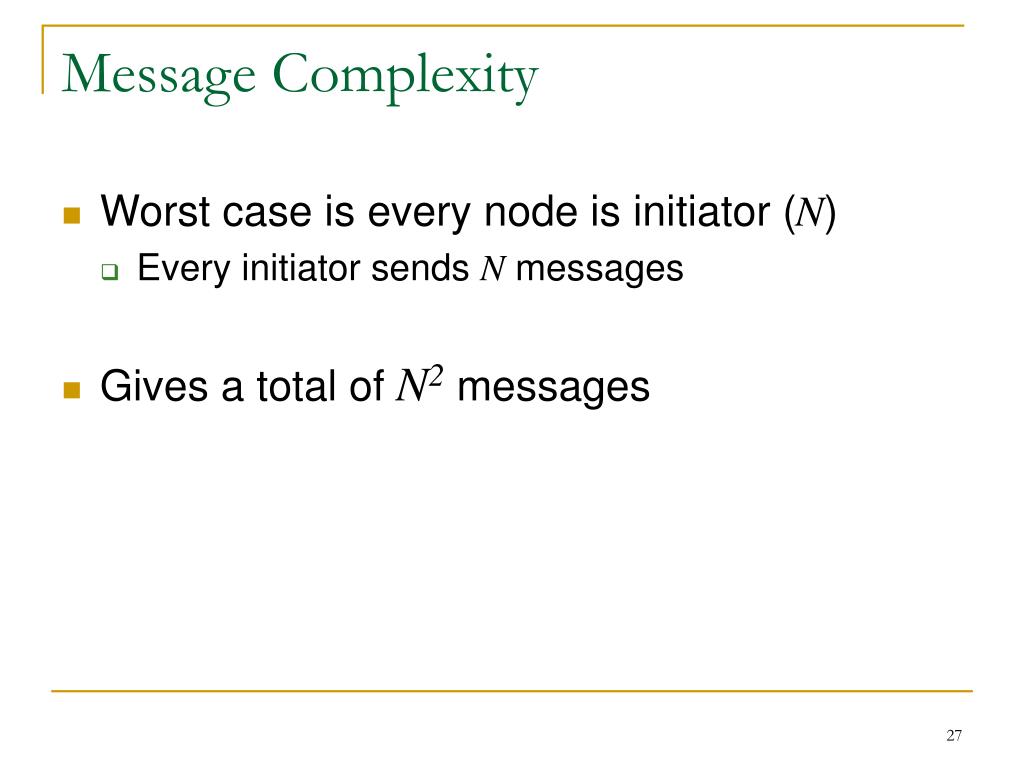 Message Complexity

Worst case is every node is initiator ($N$)

Every initiator sends $N$ messages

Gives a total of $N^2$ messages

27